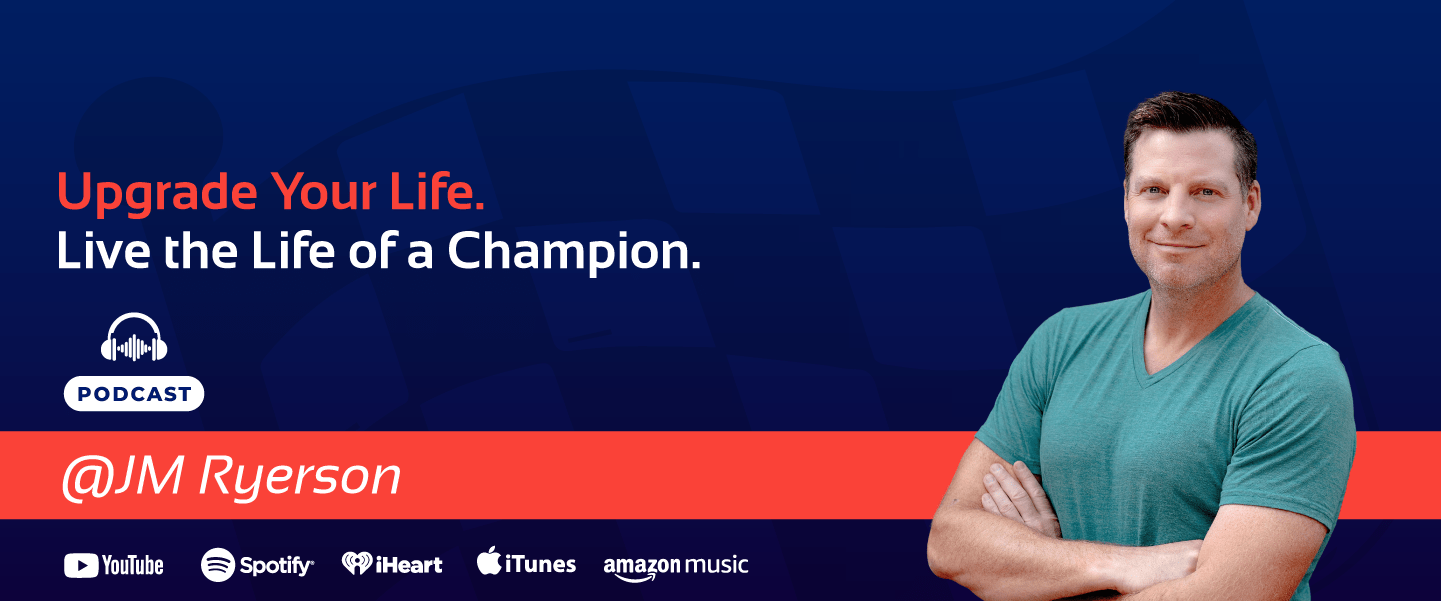 Upgrade Your Life.
Live the Life of a Champion.

PODCAST

@JM Ryerson

YouTube Spotify iHeart iTunes amazon music